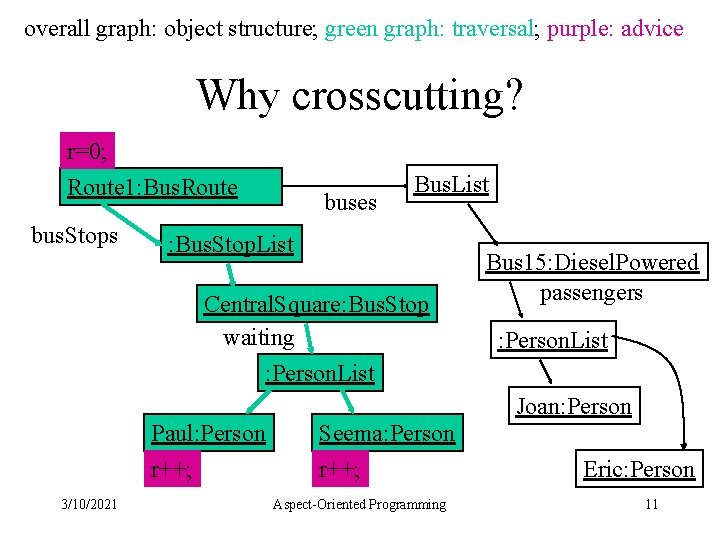 overall graph: object structure; green graph: traversal; purple: advice

Why crosscutting?

r=0;

Route1:BusRoute

buses

BusList

busStops

:BusStopList

Bus15:DieselPowered

passengers

CentralSquare:BusStop

waiting

:PersonList

:PersonList

Joan:Person

Paul:Person

Seema:Person

r++;

r++;

Eric:Person

3/10/2021

Aspect-Oriented Programming

11